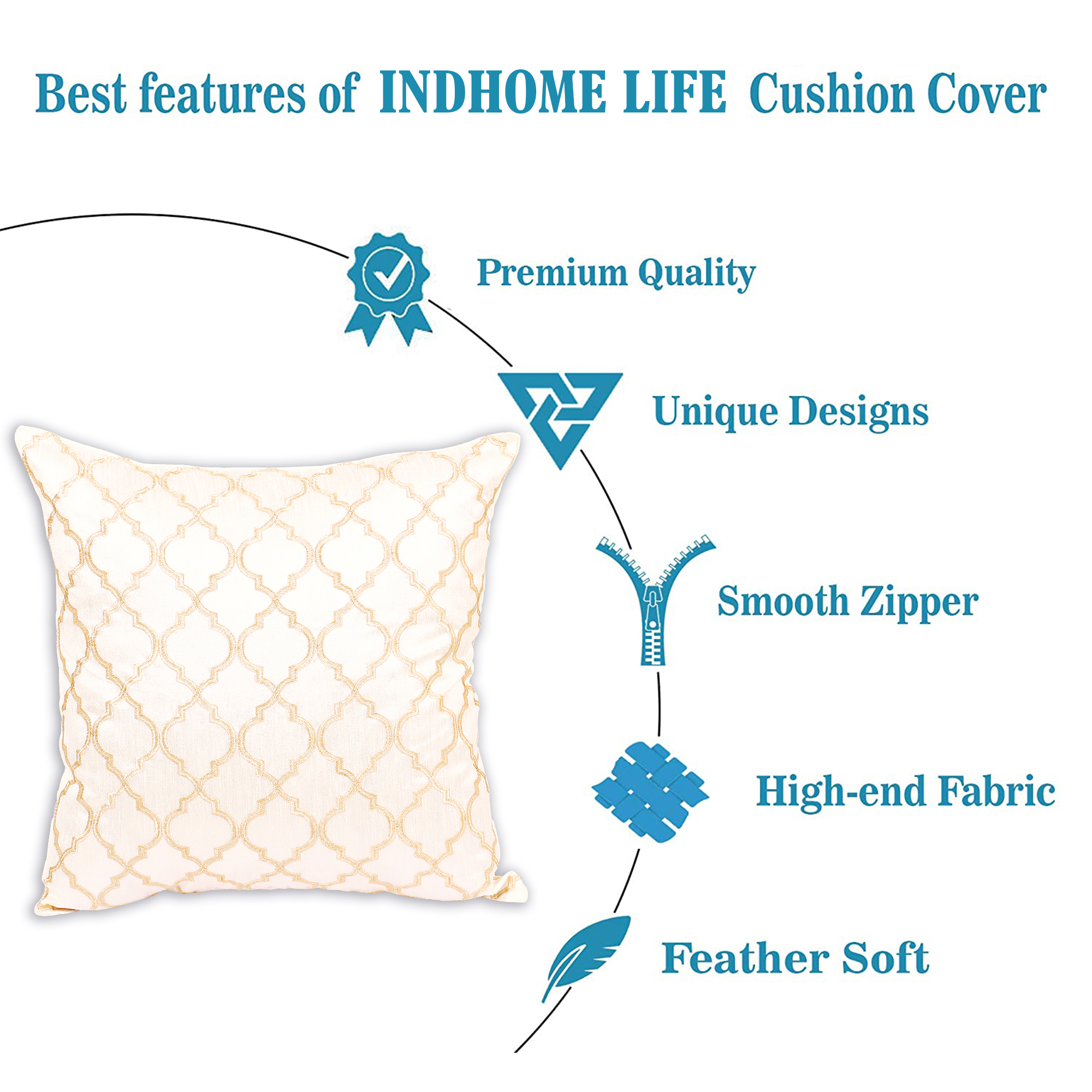 Best features of INDHOME LIFE Cushion Cover

Premium Quality

Unique Designs

Smooth Zipper

High-end Fabric

Feather Soft